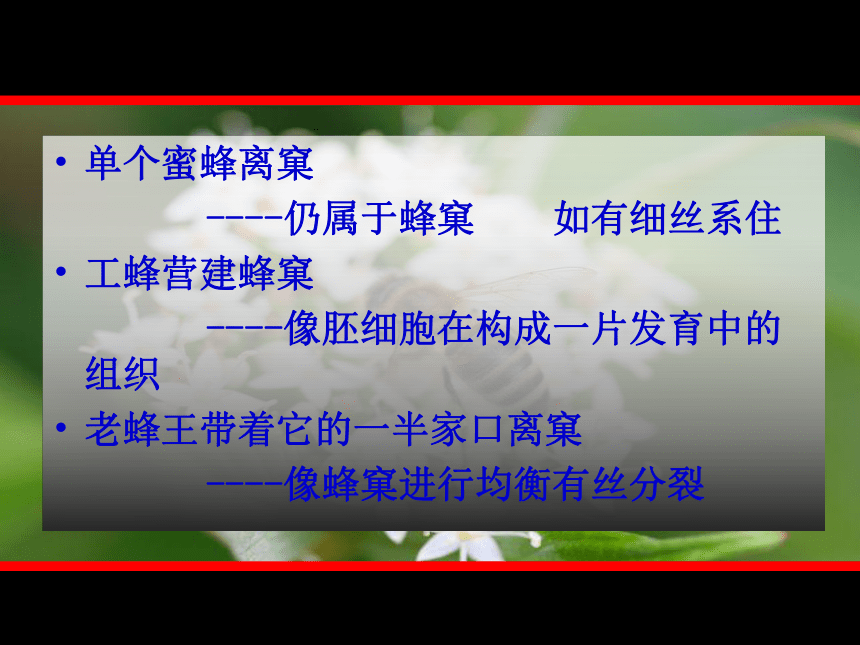 • 单个蜜蜂离窠
----仍属于蜂窠　如有细丝系住

• 工蜂营建蜂窠
----像胚细胞在构成一片发育中的组织

• 老蜂王带着它的一半家口离窠
----像蜂窠进行均衡有丝分裂